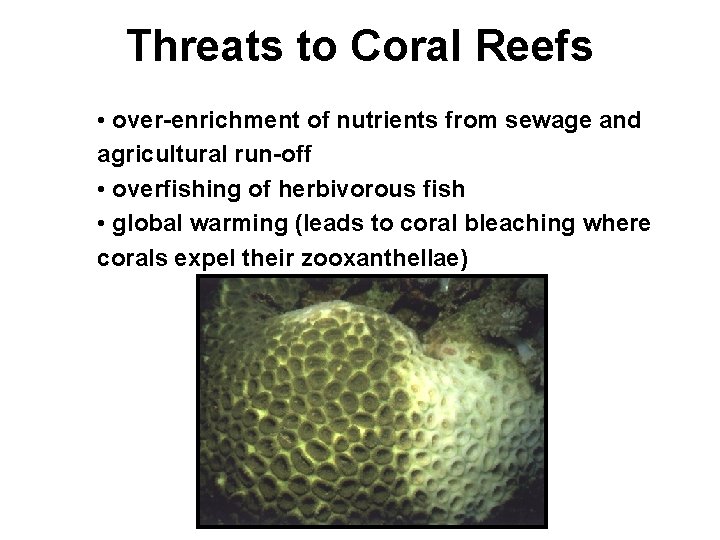 Threats to Coral Reefs

• over-enrichment of nutrients from sewage and agricultural run-off
• overfishing of herbivorous fish
• global warming (leads to coral bleaching where corals expel their zooxanthellae)